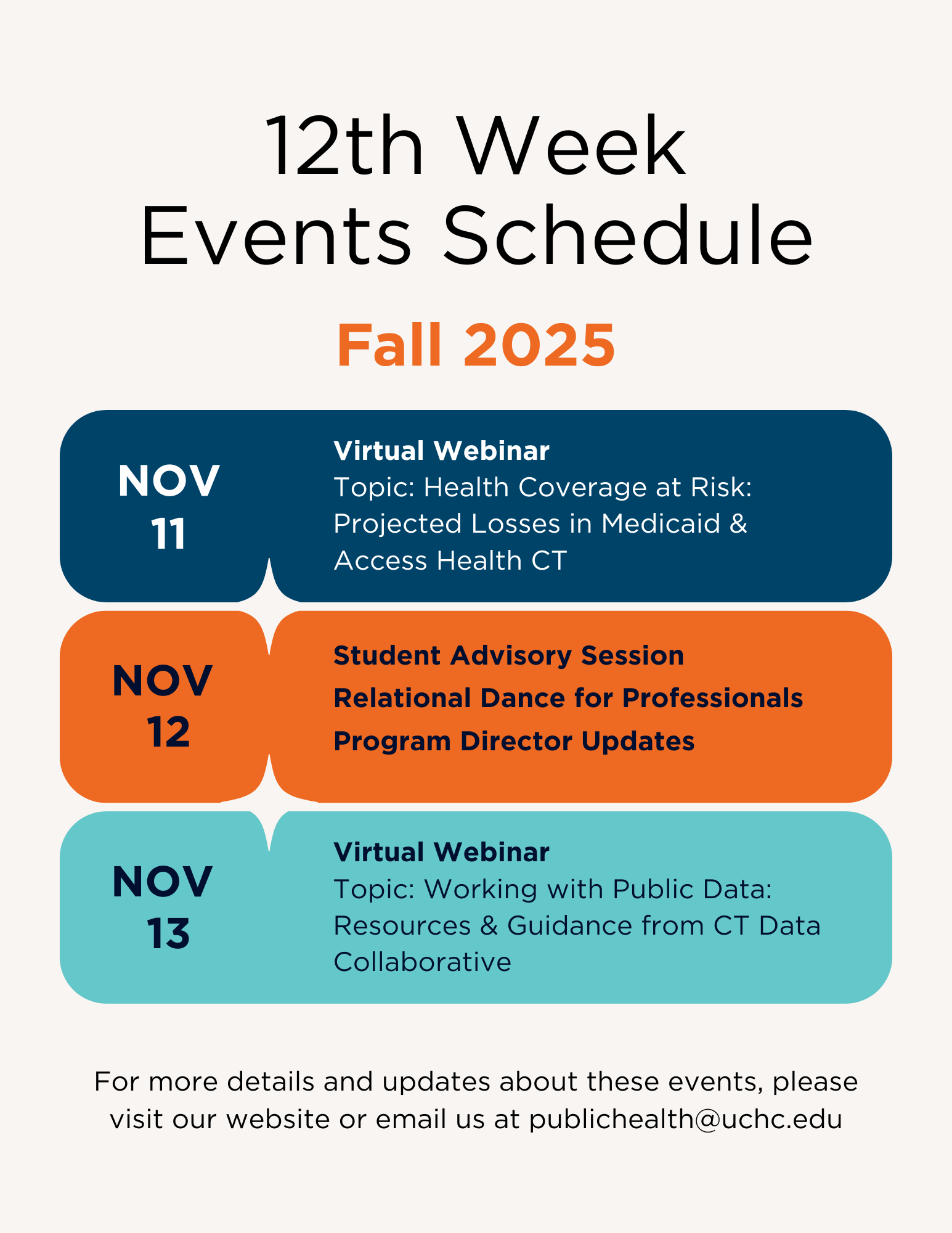 12th Week
Events Schedule

Fall 2025

NOV
11

Virtual Webinar
Topic: Health Coverage at Risk: Projected Losses in Medicaid & Access Health CT

NOV
12

Student Advisory Session
Relational Dance for Professionals
Program Director Updates

NOV
13

Virtual Webinar
Topic: Working with Public Data: Resources & Guidance from CT Data Collaborative

For more details and updates about these events, please visit our website or email us at publichealth@uchc.edu